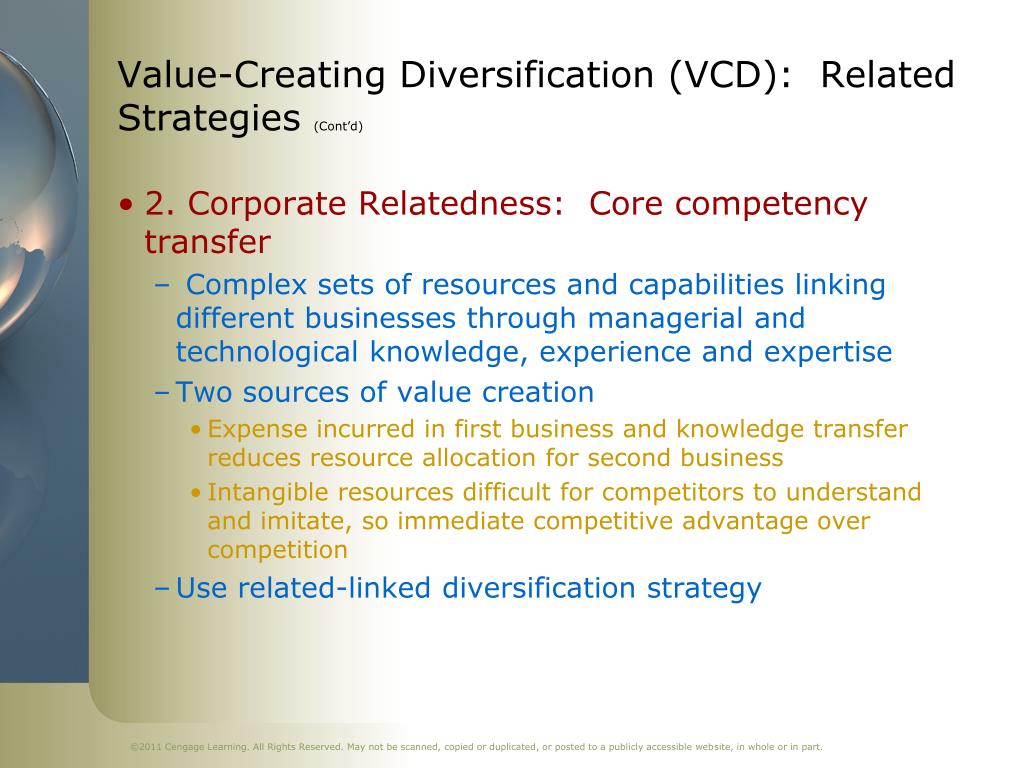 Value-Creating Diversification (VCD): Related Strategies (Cont'd)

• 2. Corporate Relatedness: Core competency transfer

– Complex sets of resources and capabilities linking different businesses through managerial and technological knowledge, experience and expertise

– Two sources of value creation

• Expense incurred in first business and knowledge transfer reduces resource allocation for second business

• Intangible resources difficult for competitors to understand and imitate, so immediate competitive advantage over competition

– Use related-linked diversification strategy

©2011 Cengage Learning. All Rights Reserved. May not be scanned, copied or duplicated, or posted to a publicly accessible website, in whole or in part.